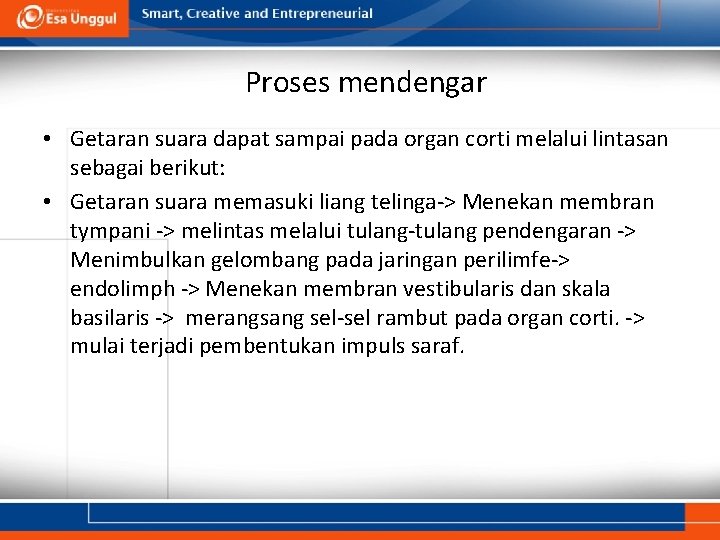 Esa Unggul
Smart, Creative and Entrepreneurial

Proses mendengar

• Getaran suara dapat sampai pada organ corti melalui lintasan sebagai berikut:
• Getaran suara memasuki liang telinga-> Menekan membran tympani -> melintas melalui tulang-tulang pendengaran -> Menimbulkan gelombang pada jaringan perilimfe-> endolimph -> Menekan membran vestibularis dan skala basilaris -> merangsang sel-sel rambut pada organ corti. -> mulai terjadi pembentukan impuls saraf.